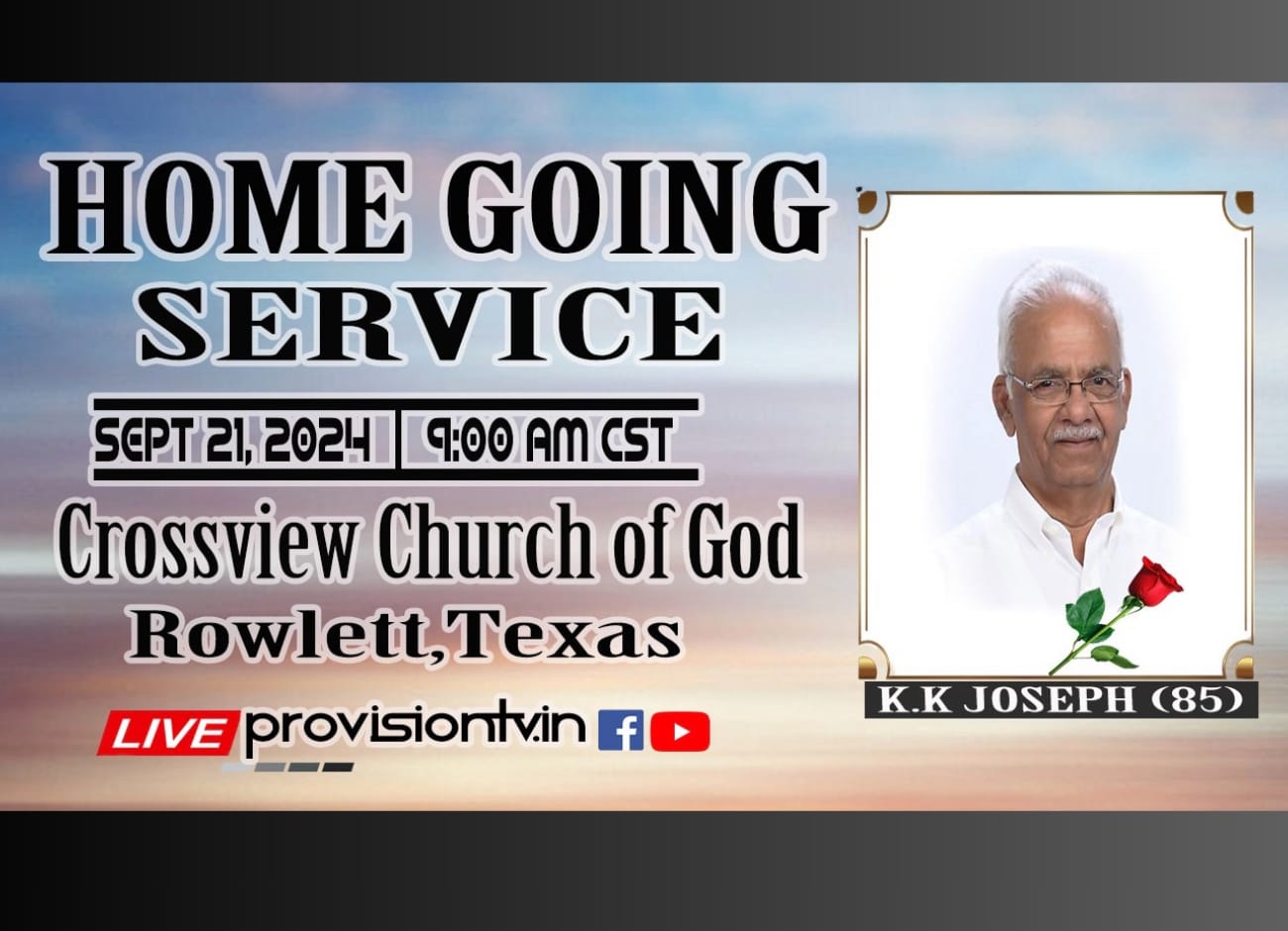 HOME GOING SERVICE

SEPT 21, 2024 | 9:00 AM CST

Crossview Church of God

Rowlett,Texas

LIVE provisiontv.in

K.K JOSEPH (85)